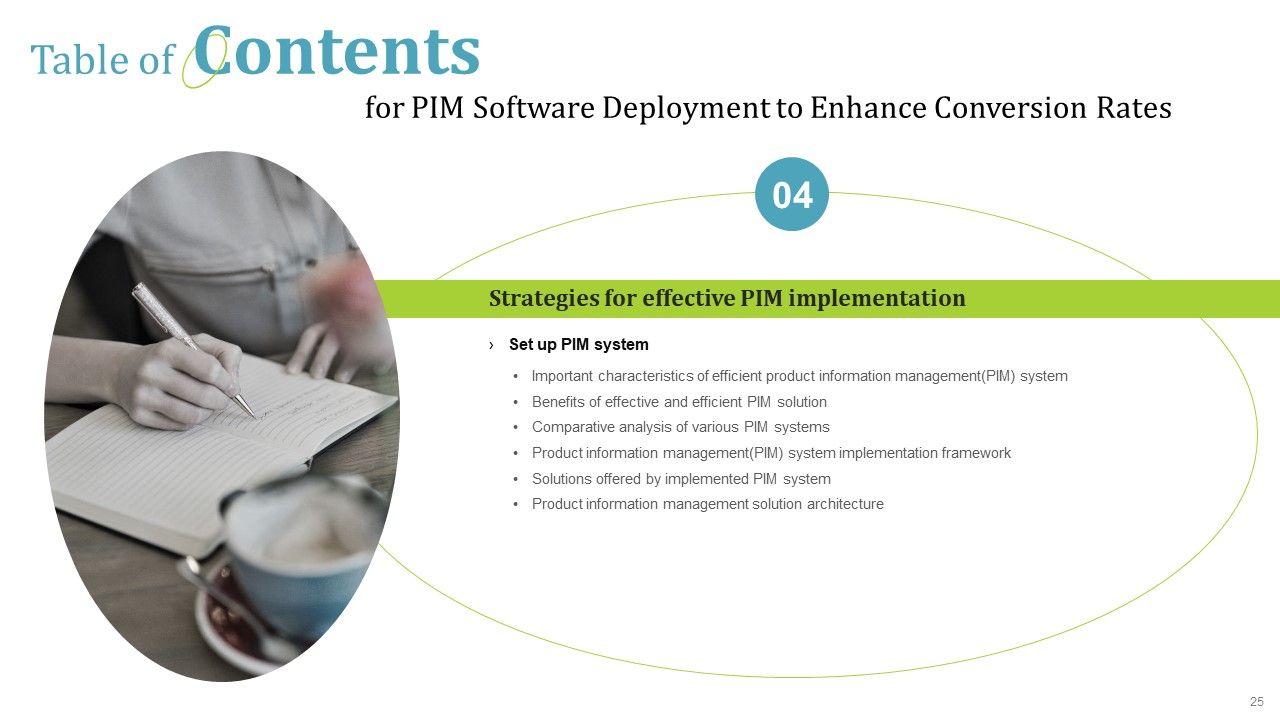 Table of Contents

for PIM Software Deployment to Enhance Conversion Rates

04

Strategies for effective PIM implementation

› Set up PIM system

• Important characteristics of efficient product information management(PIM) system
• Benefits of effective and efficient PIM solution
• Comparative analysis of various PIM systems
• Product information management(PIM) system implementation framework
• Solutions offered by implemented PIM system
• Product information management solution architecture

25